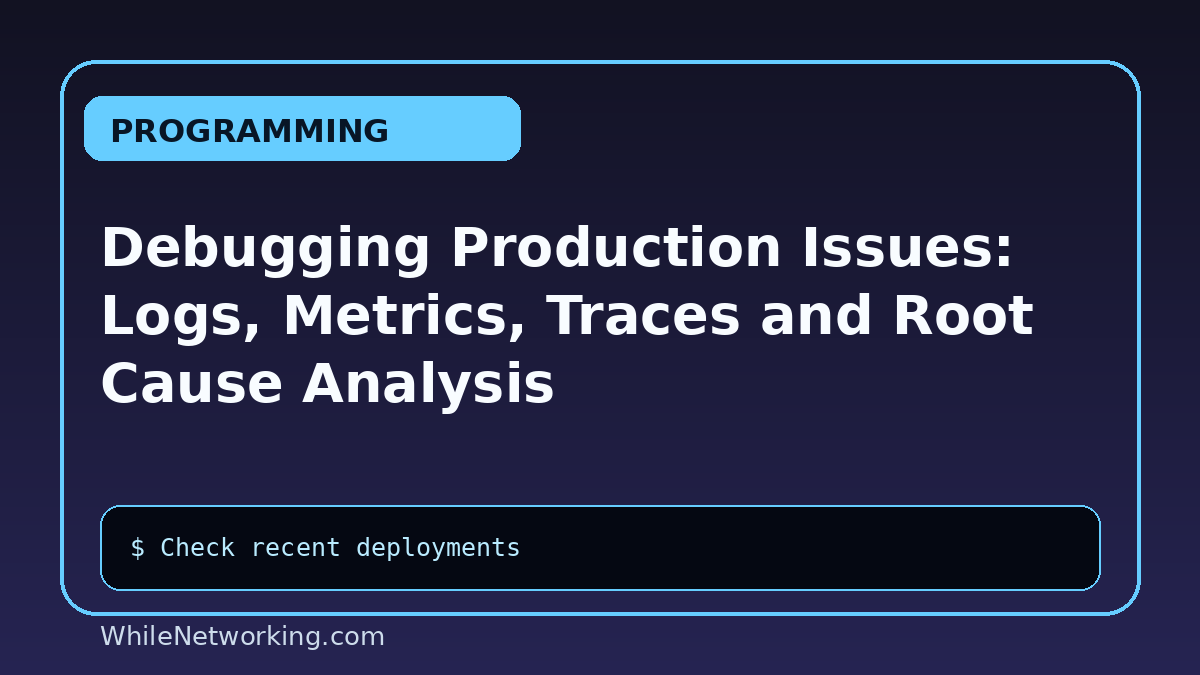 PROGRAMMING

Debugging Production Issues: Logs, Metrics, Traces and Root Cause Analysis

$ Check recent deployments

WhileNetworking.com